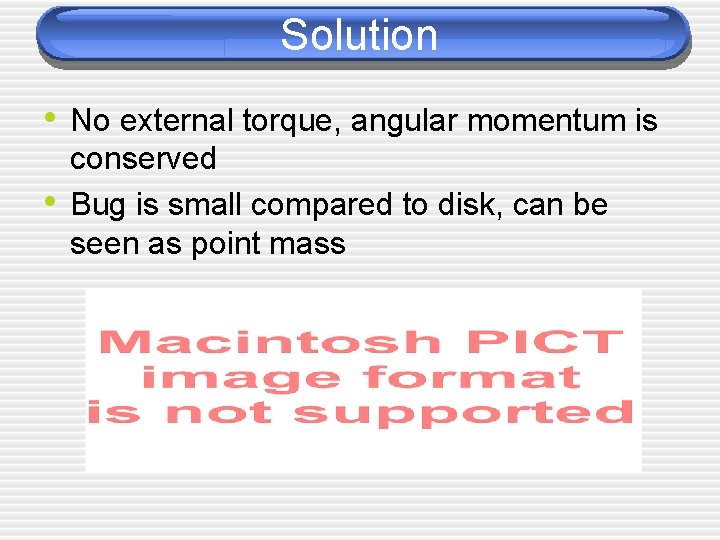 Solution

• No external torque, angular momentum is conserved
• Bug is small compared to disk, can be seen as point mass

Macintosh PICT image format is not supported